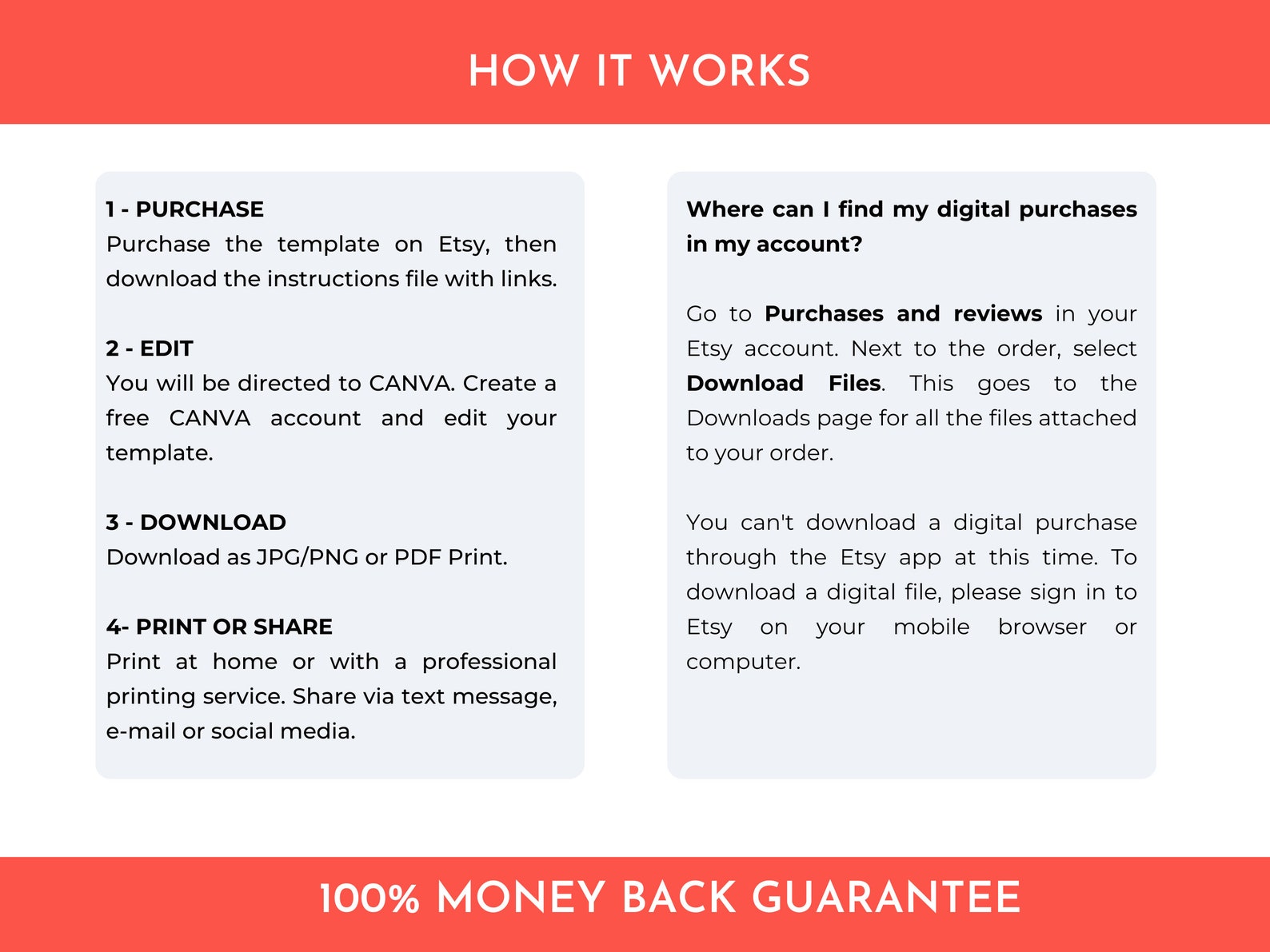 HOW IT WORKS

1 - PURCHASE
Purchase the template on Etsy, then download the instructions file with links.

2 - EDIT
You will be directed to CANVA. Create a free CANVA account and edit your template.

3 - DOWNLOAD
Download as JPG/PNG or PDF Print.

4- PRINT OR SHARE
Print at home or with a professional printing service. Share via text message, e-mail or social media.

Where can I find my digital purchases in my account?

Go to Purchases and reviews in your Etsy account. Next to the order, select Download Files. This goes to the Downloads page for all the files attached to your order.

You can't download a digital purchase through the Etsy app at this time. To download a digital file, please sign in to Etsy on your mobile browser or computer.

100% MONEY BACK GUARANTEE